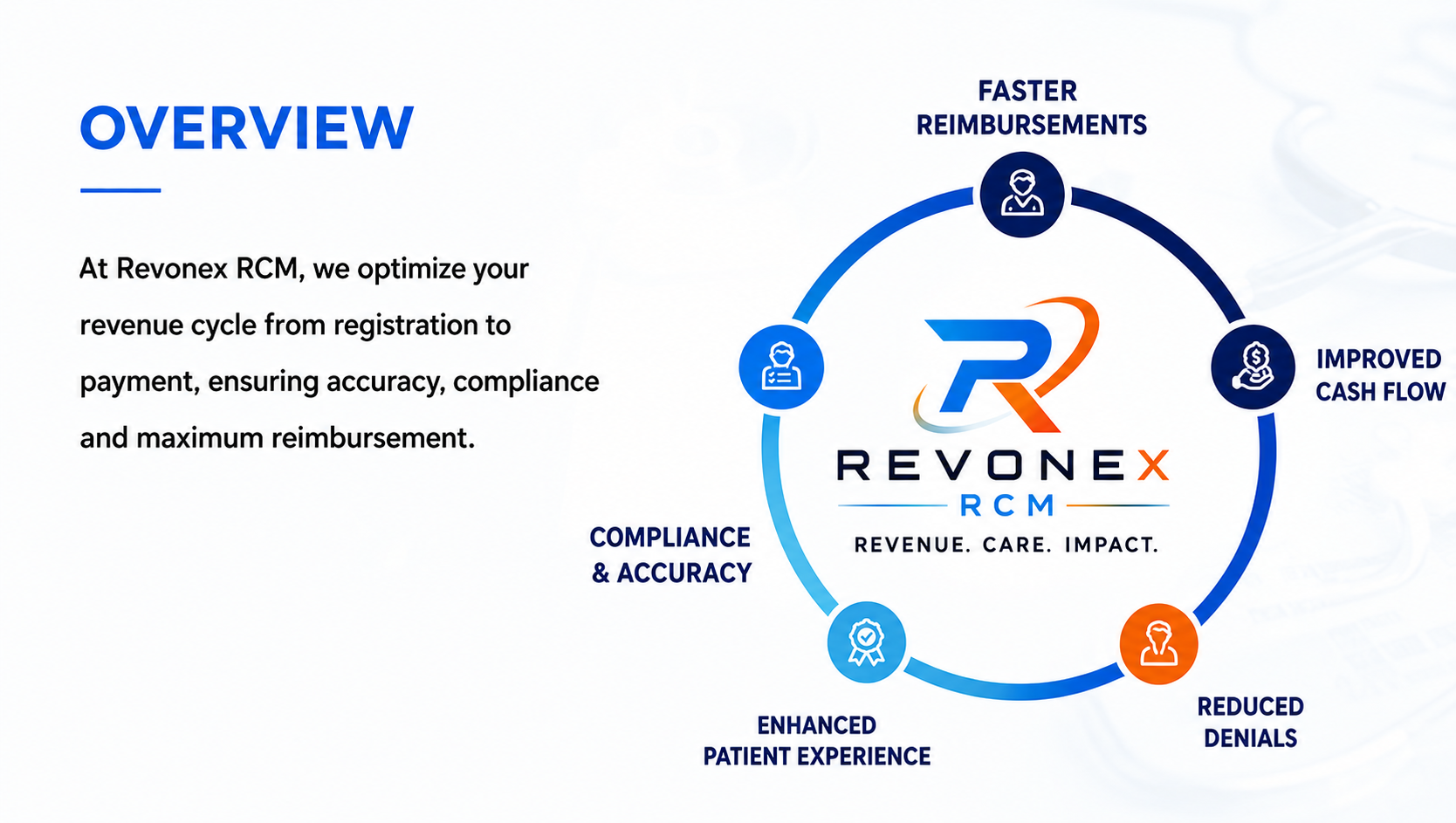 OVERVIEW

At Revonex RCM, we optimize your revenue cycle from registration to payment, ensuring accuracy, compliance and maximum reimbursement.

FASTER REIMBURSEMENTS

IMPROVED CASH FLOW

REDUCED DENIALS

ENHANCED PATIENT EXPERIENCE

COMPLIANCE & ACCURACY

REVONEX
RCM
REVENUE. CARE. IMPACT.